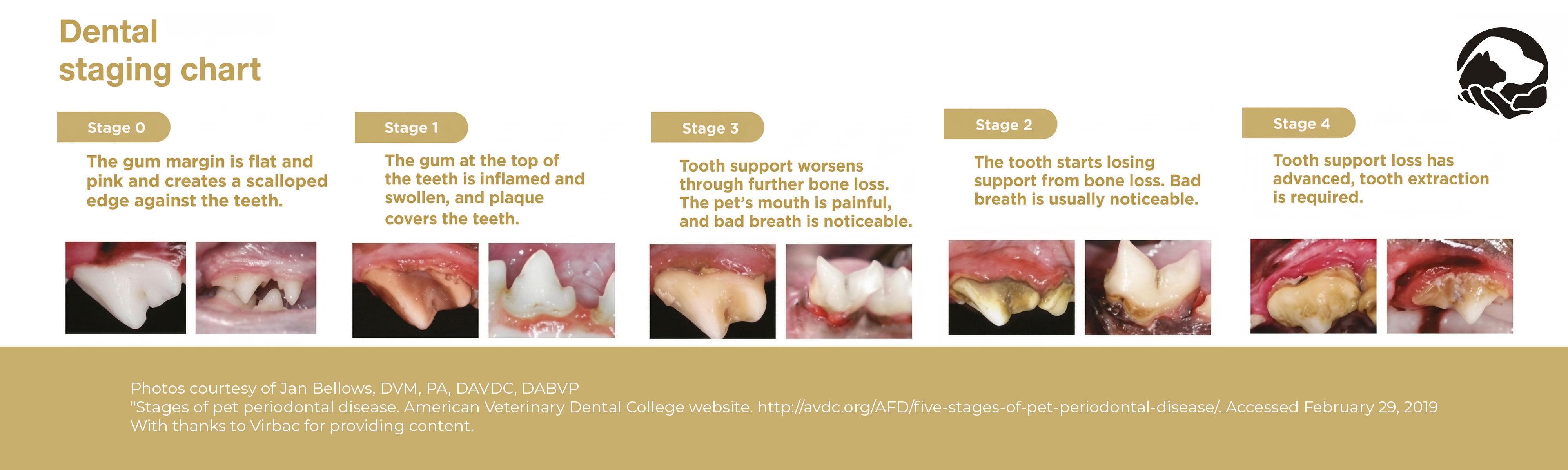 Dental staging chart

Stage 0

The gum margin is flat and pink and creates a scalloped edge against the teeth.

Stage 1

The gum at the top of the teeth is inflamed and swollen, and plaque covers the teeth.

Stage 3

Tooth support worsens through further bone loss. The pet's mouth is painful, and bad breath is noticeable.

Stage 2

The tooth starts losing support from bone loss. Bad breath is usually noticeable.

Stage 4

Tooth support loss has advanced, tooth extraction is required.

Photos courtesy of Jan Bellows, DVM, PA, DAVDC, DABVP
"Stages of pet periodontal disease. American Veterinary Dental College website. http://avdc.org/AFD/five-stages-of-pet-periodontal-disease/. Accessed February 29, 2019
With thanks to Virbac for providing content.